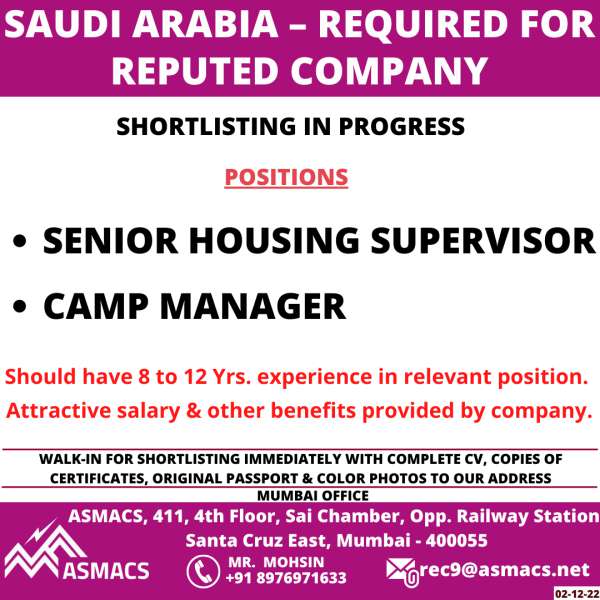 SAUDI ARABIA – REQUIRED FOR REPUTED COMPANY

SHORTLISTING IN PROGRESS

POSITIONS

• SENIOR HOUSING SUPERVISOR

• CAMP MANAGER

Should have 8 to 12 Yrs. experience in relevant position.

Attractive salary & other benefits provided by company.

WALK-IN FOR SHORTLISTING IMMEDIATELY WITH COMPLETE CV, COPIES OF CERTIFICATES, ORIGINAL PASSPORT & COLOR PHOTOS TO OUR ADDRESS

MUMBAI OFFICE

ASMACS, 411, 4th Floor, Sai Chamber, Opp. Railway Station Santa Cruz East, Mumbai - 400055

ASMACS

MR. MOHSIN
+91 8976971633

rec9@asmacs.net

02-12-22